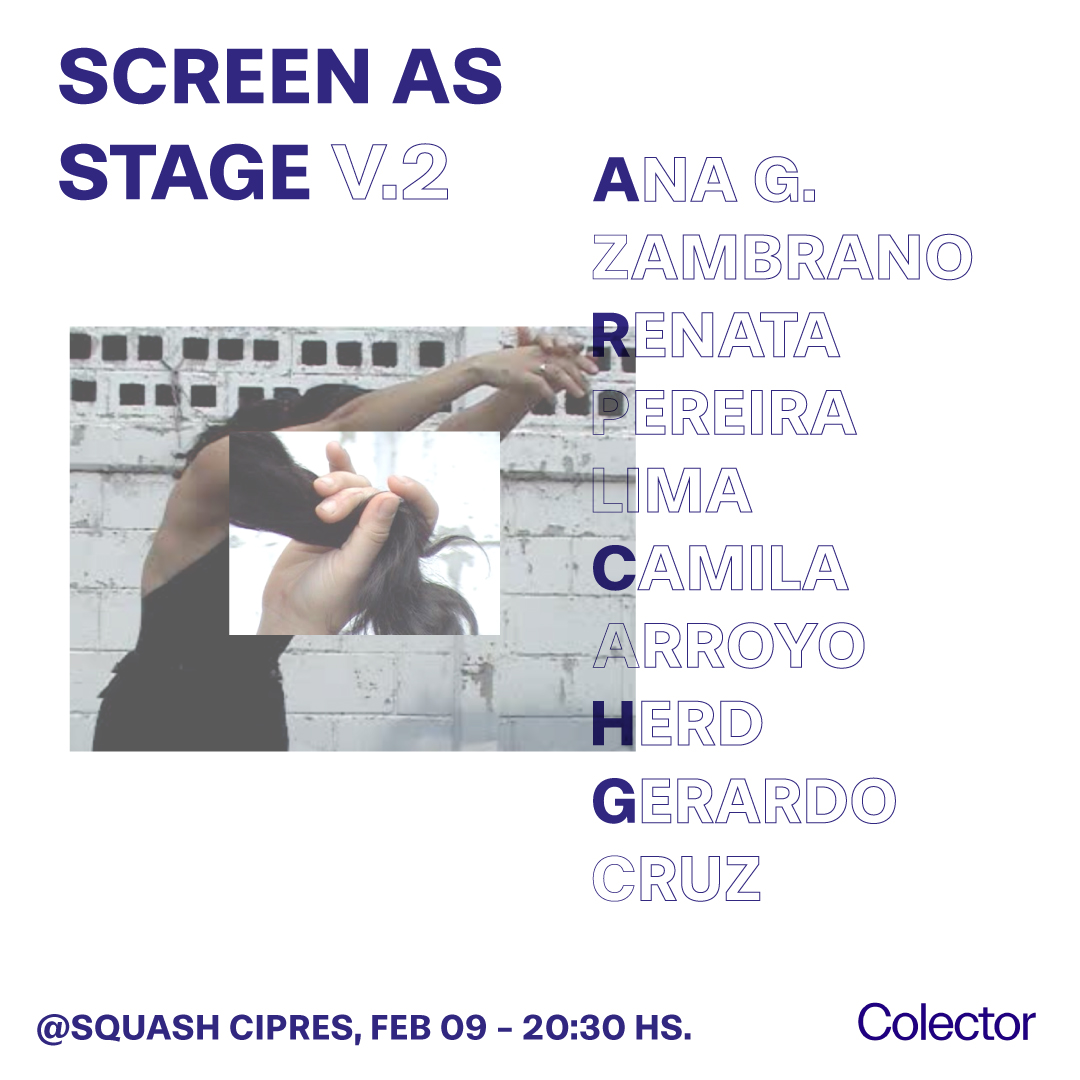 SCREEN AS STAGE V.2

ANA G. ZAMBRANO
RENATA PEREIRA LIMA
CAMILA ARROYO
HERD
GERARDO CRUZ

@SQUASH CIPRES, FEB 09 – 20:30 HS.

Colector